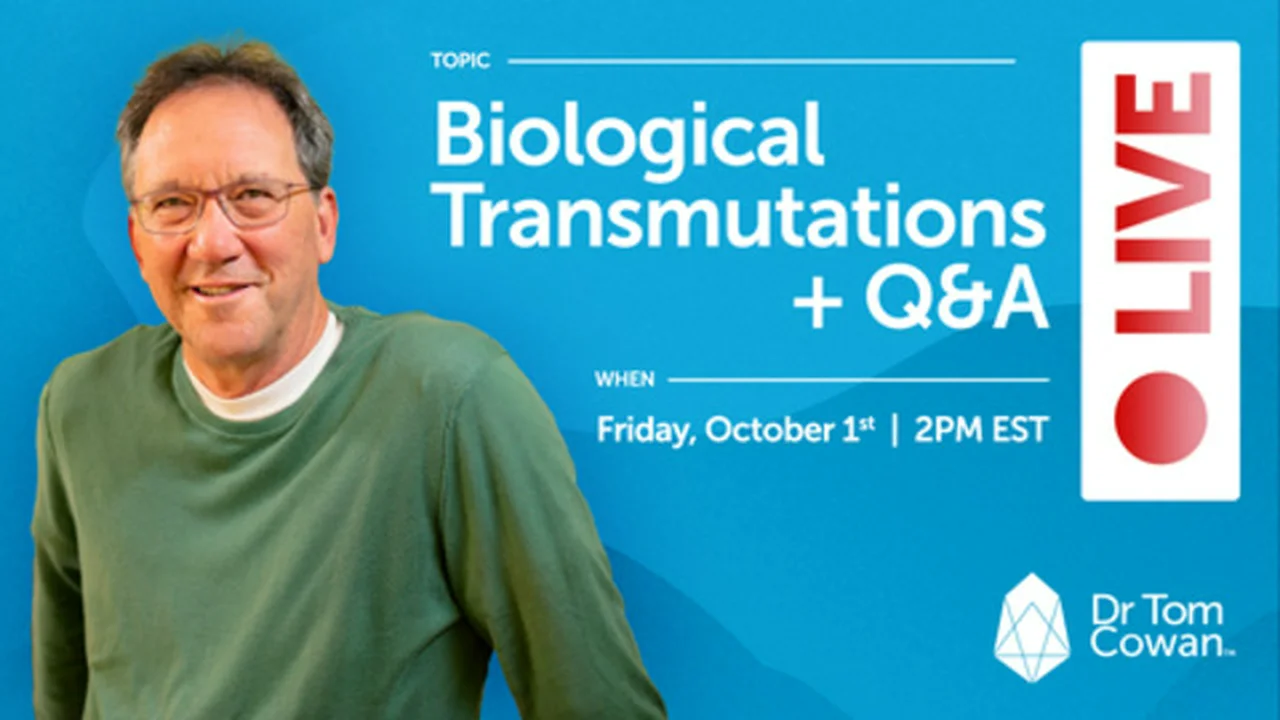 TOPIC

Biological Transmutations + Q&A

WHEN

Friday, October 1st | 2PM EST

LIVE

Dr Tom Cowan™